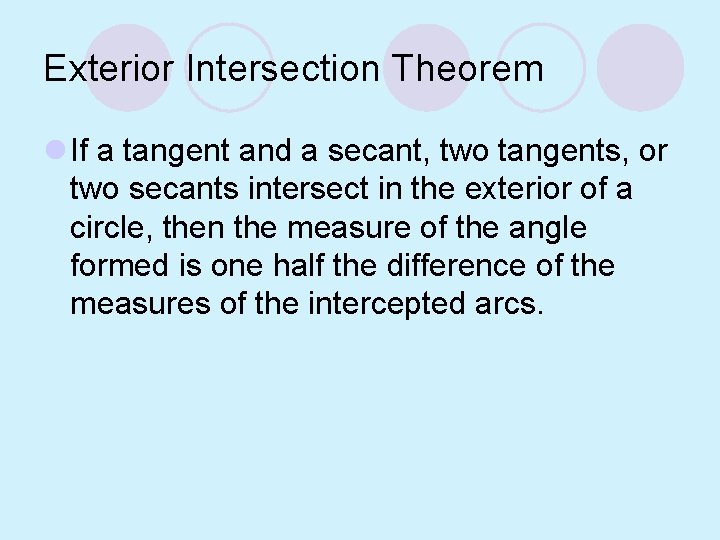 Exterior Intersection Theorem

If a tangent and a secant, two tangents, or two secants intersect in the exterior of a circle, then the measure of the angle formed is one half the difference of the measures of the intercepted arcs.